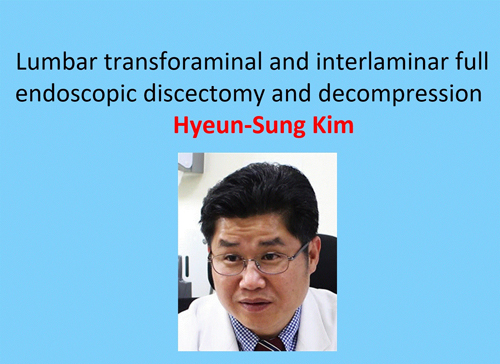 Lumbar transforaminal and interlaminar full endoscopic discectomy and decompression

Hyeun-Sung Kim